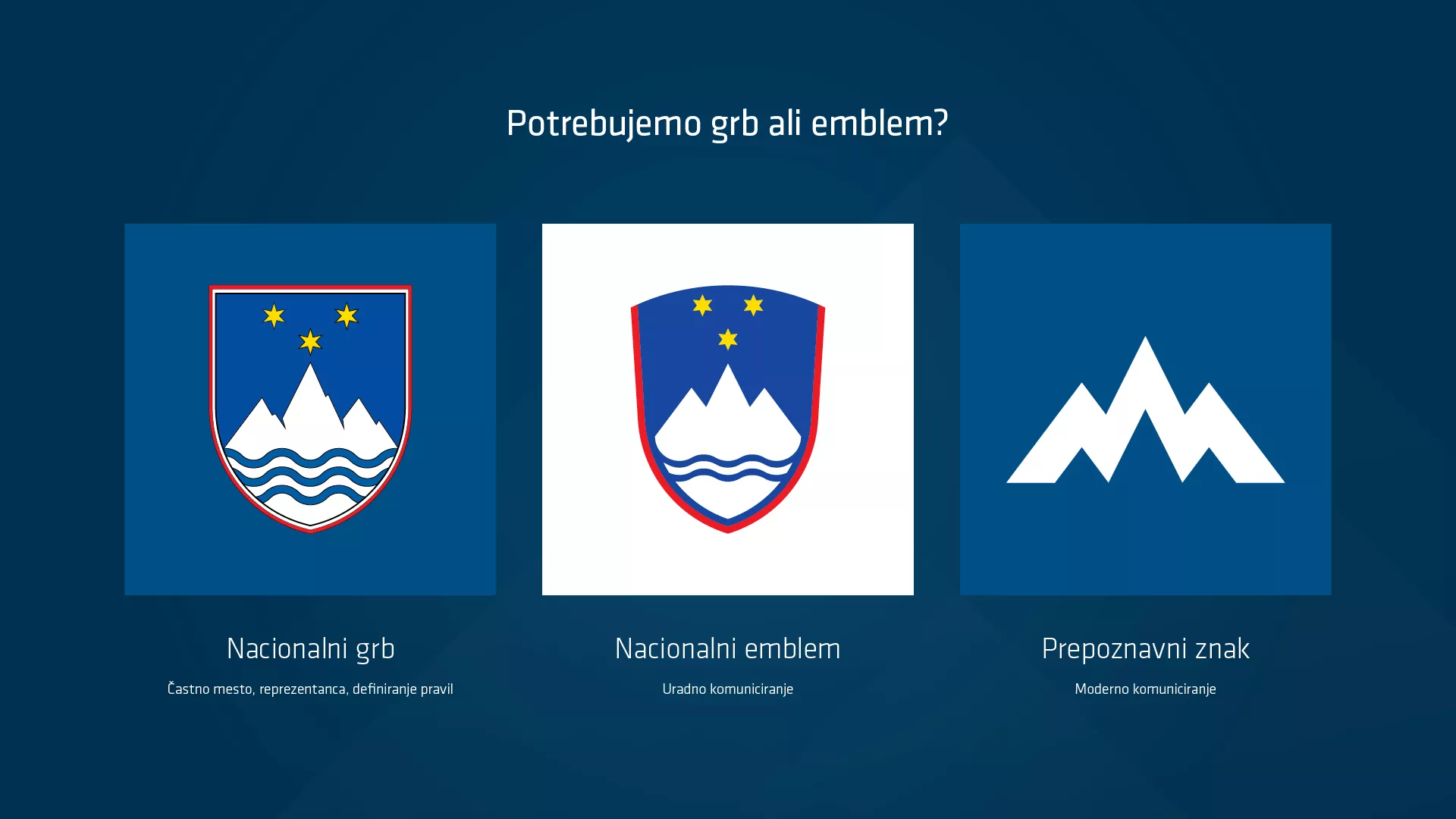 Potrebujemo grb ali emblem?

Nacionalni grb

Častno mesto, reprezentanca, definiranje pravil

Nacionalni emblem

Uradno komuniciranje

Prepoznavni znak

Moderno komuniciranje